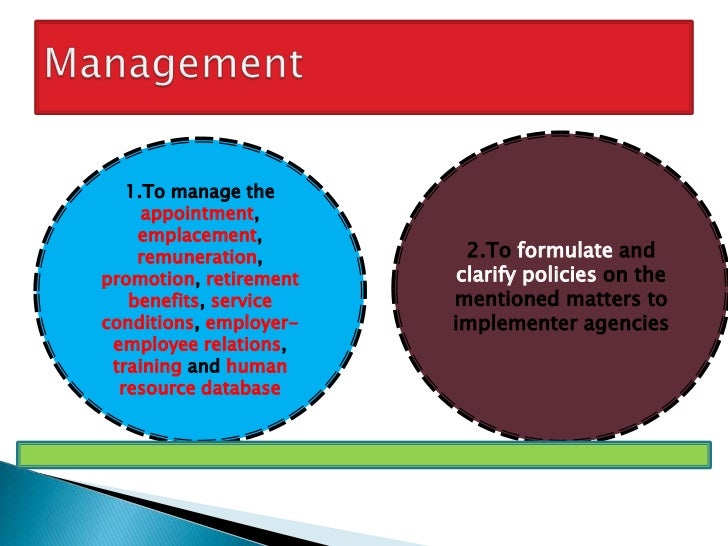 Management

1.To manage the appointment, emplacement, remuneration, promotion, retirement benefits, service conditions, employer-employee relations, training and human resource database

2.To formulate and clarify policies on the mentioned matters to implementer agencies